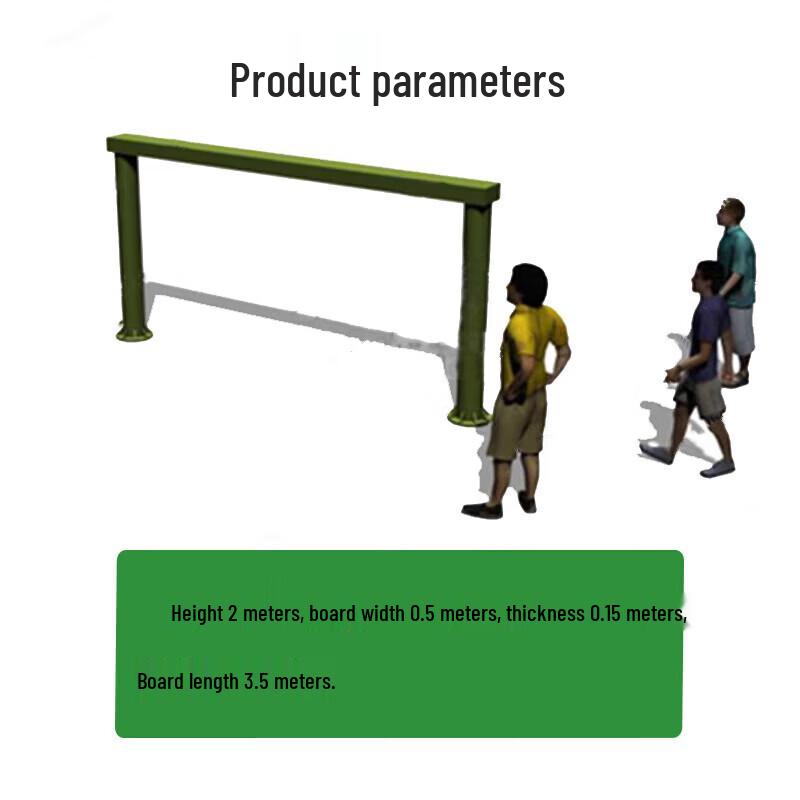 Product parameters

Height 2 meters, board width 0.5 meters, thickness 0.15 meters,

Board length 3.5 meters.